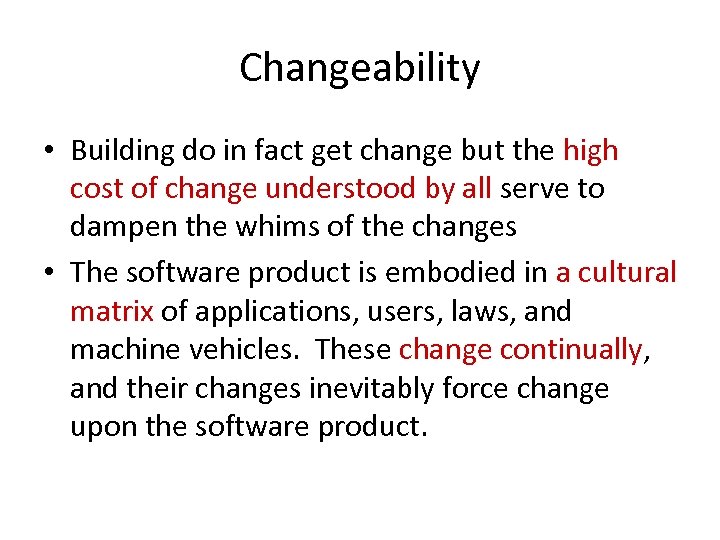 Changeability

• Building do in fact get change but the high cost of change understood by all serve to dampen the whims of the changes

• The software product is embodied in a cultural matrix of applications, users, laws, and machine vehicles.  These change continually, and their changes inevitably force change upon the software product.